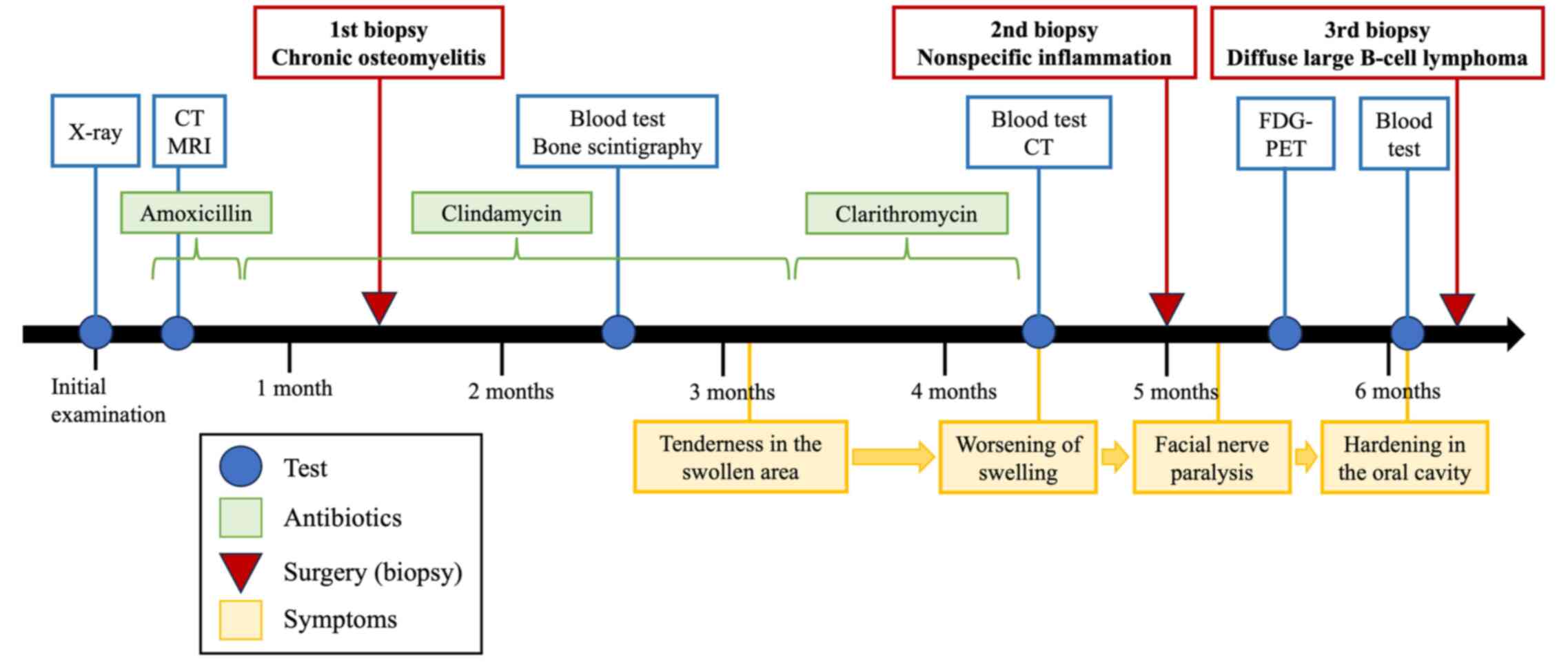 1st biopsy
Chronic osteomyelitis

2nd biopsy
Nonspecific inflammation

3rd biopsy
Diffuse large B-cell lymphoma

X-ray

CT
MRI

Blood test
Bone scintigraphy

Blood test
CT

FDG-PET

Blood test

Amoxicillin

Clindamycin

Clarithromycin

Initial examination

1 month

2 months

3 months

4 months

5 months

6 months

Tenderness in the swollen area

Worsening of swelling

Facial nerve paralysis

Hardening in the oral cavity

Test

Antibiotics

Surgery (biopsy)

Symptoms